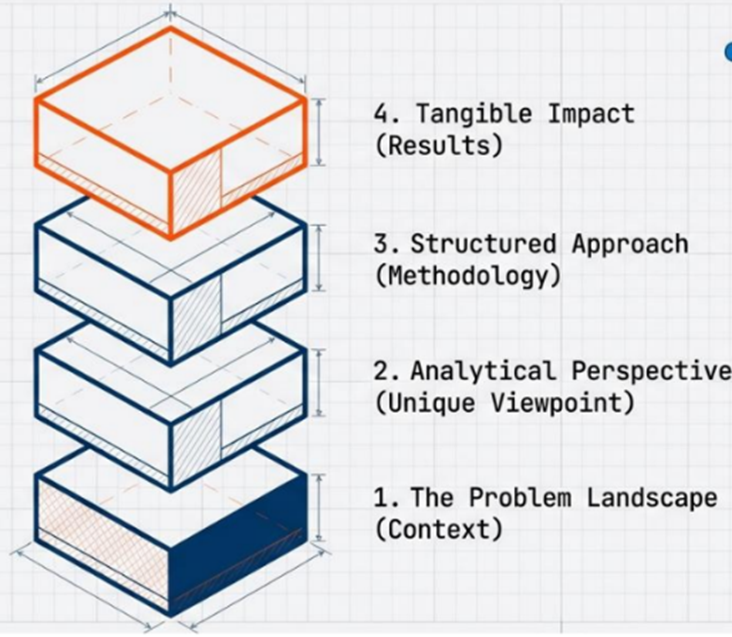 4. Tangible Impact
(Results)

3. Structured Approach
(Methodology)

2. Analytical Perspective
(Unique Viewpoint)

1. The Problem Landscape
(Context)